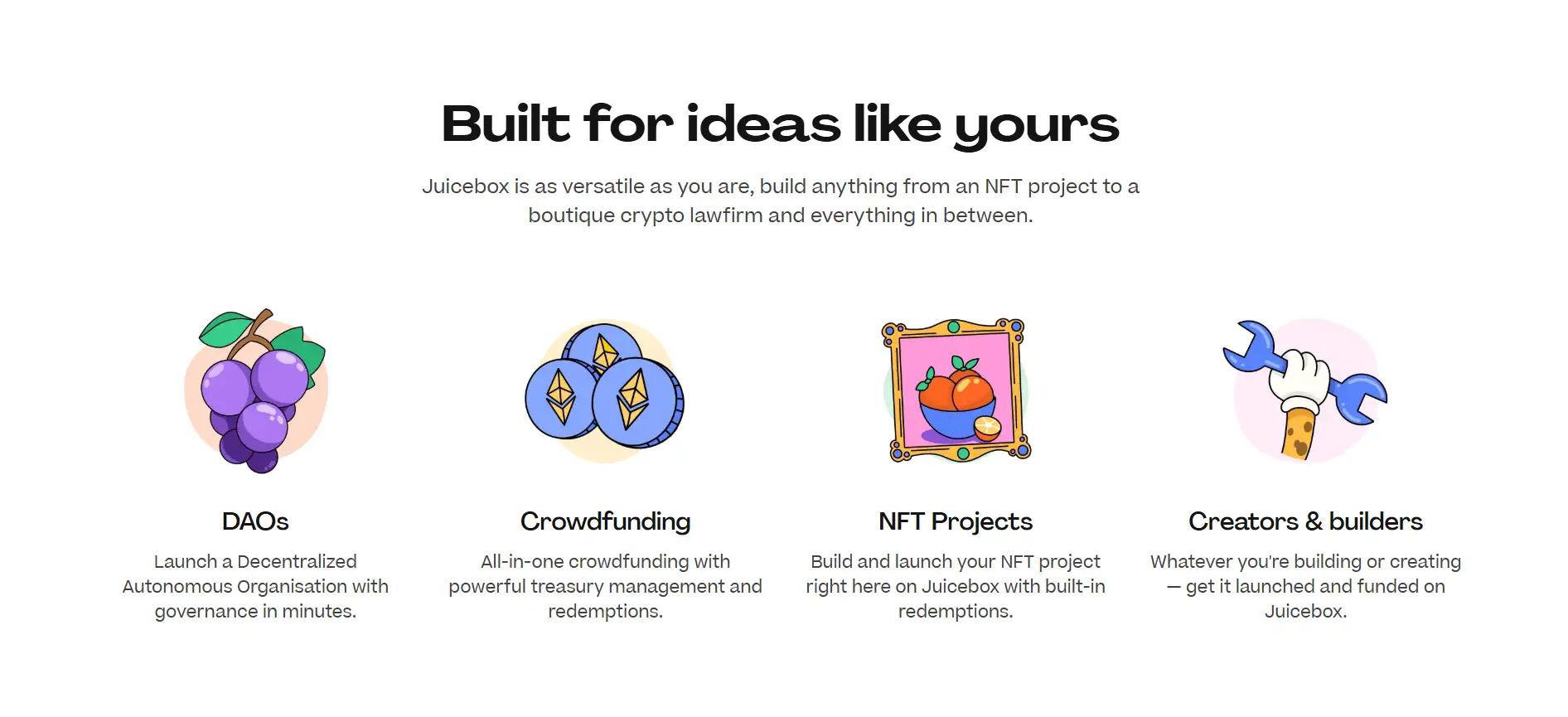 Built for ideas like yours

Juicebox is as versatile as you are, build anything from an NFT project to a boutique crypto lawfirm and everything in between.

DAOs

Launch a Decentralized Autonomous Organisation with governance in minutes.

Crowdfunding

All-in-one crowdfunding with powerful treasury management and redemptions.

NFT Projects

Build and launch your NFT project right here on Juicebox with built-in redemptions.

Creators & builders

Whatever you're building or creating — get it launched and funded on Juicebox.